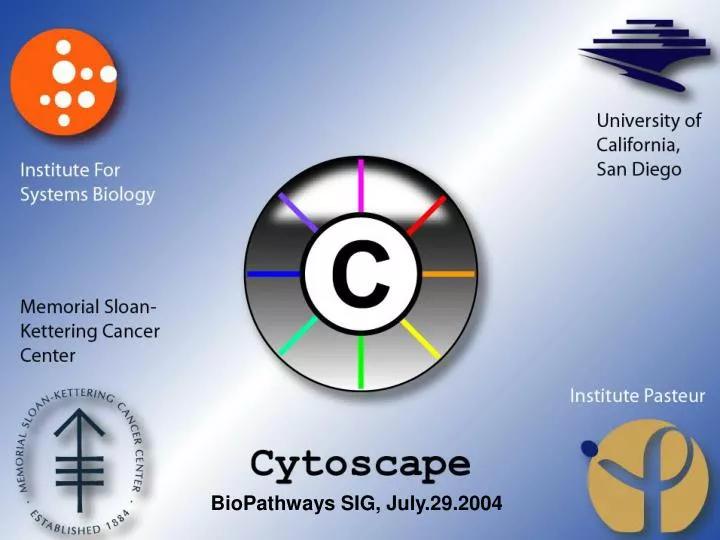 Institute For Systems Biology

University of California, San Diego

C

Memorial Sloan-Kettering Cancer Center

MEMORIAL SLOAN-KETTERING CANCER CENTER · ESTABLISHED 1884 ·

Institute Pasteur

Cytoscape

BioPathways SIG, July.29.2004